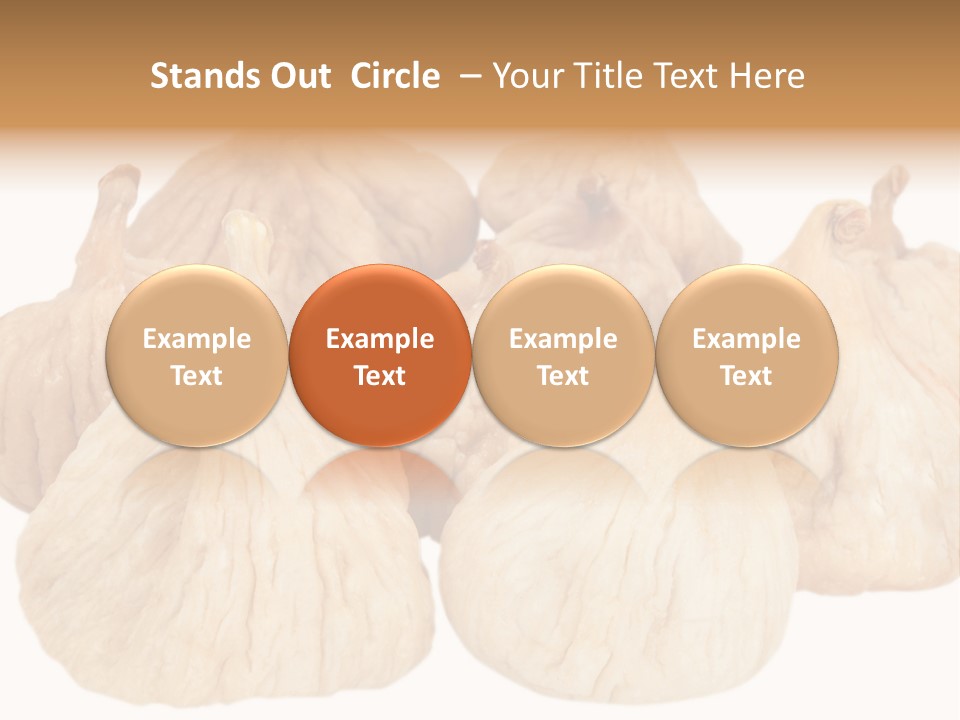 Stands Out Circle – Your Title Text Here

Example Text

Example Text

Example Text

Example Text